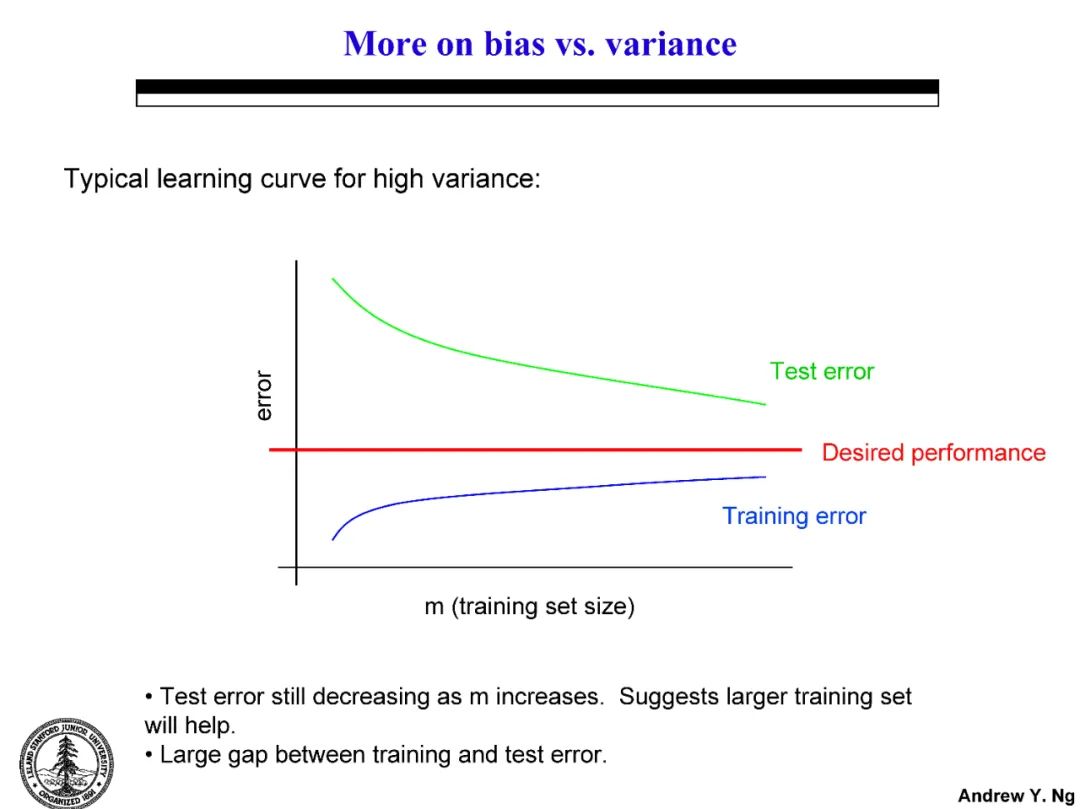 More on bias vs. variance

Typical learning curve for high variance:

error

Test error

Desired performance

Training error

m (training set size)

• Test error still decreasing as m increases. Suggests larger training set will help.
• Large gap between training and test error.

LELAND STANFORD JUNIOR UNIVERSITY ORGANIZED 1891

Andrew Y. Ng